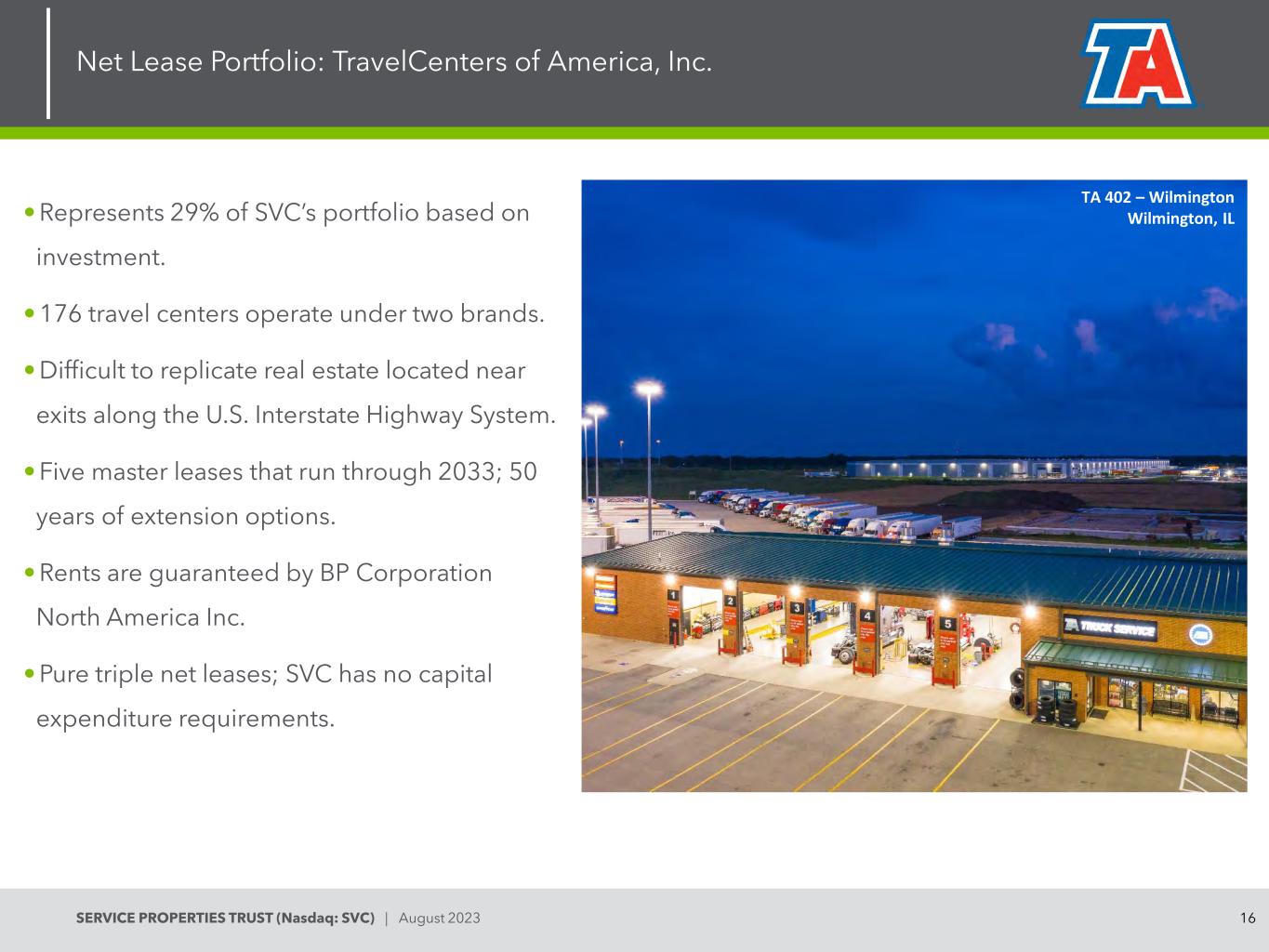 Net Lease Portfolio: TravelCenters of America, Inc.

TA

• Represents 29% of SVC's portfolio based on investment.

• 176 travel centers operate under two brands.

• Difficult to replicate real estate located near exits along the U.S. Interstate Highway System.

• Five master leases that run through 2033; 50 years of extension options.

• Rents are guaranteed by BP Corporation North America Inc.

• Pure triple net leases; SVC has no capital expenditure requirements.

TA 402 – Wilmington
Wilmington, IL

1 2 3 4 5

TA TRUCK SERVICE

SERVICE PROPERTIES TRUST (Nasdaq: SVC) | August 2023

16